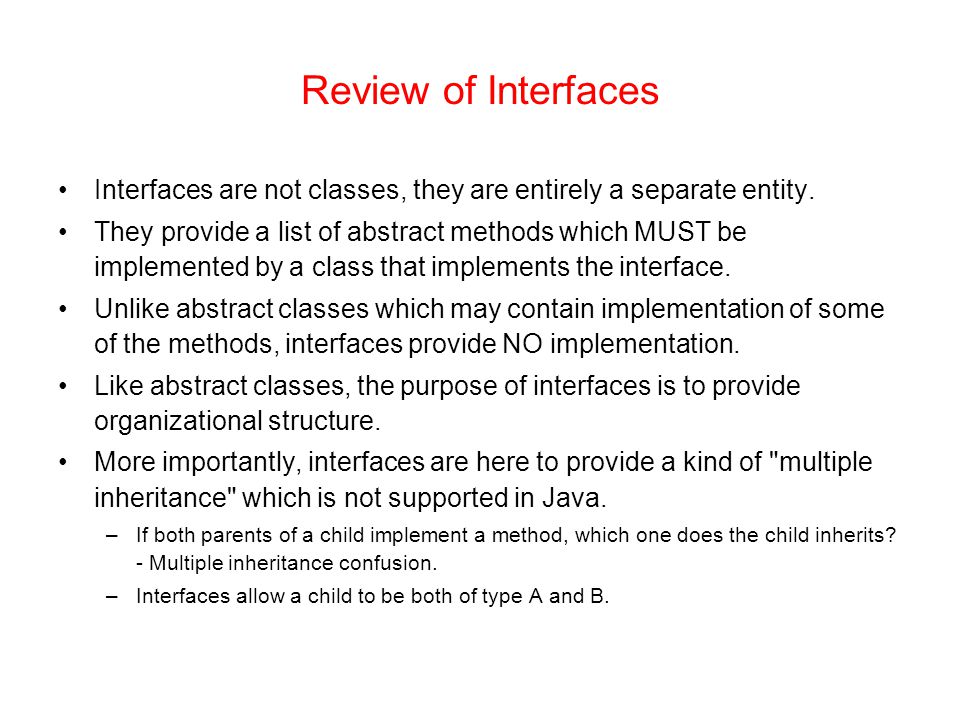 Review of Interfaces

• Interfaces are not classes, they are entirely a separate entity.

• They provide a list of abstract methods which MUST be implemented by a class that implements the interface.

• Unlike abstract classes which may contain implementation of some of the methods, interfaces provide NO implementation.

• Like abstract classes, the purpose of interfaces is to provide organizational structure.

• More importantly, interfaces are here to provide a kind of "multiple inheritance" which is not supported in Java.

– If both parents of a child implement a method, which one does the child inherits? - Multiple inheritance confusion.

– Interfaces allow a child to be both of type A and B.